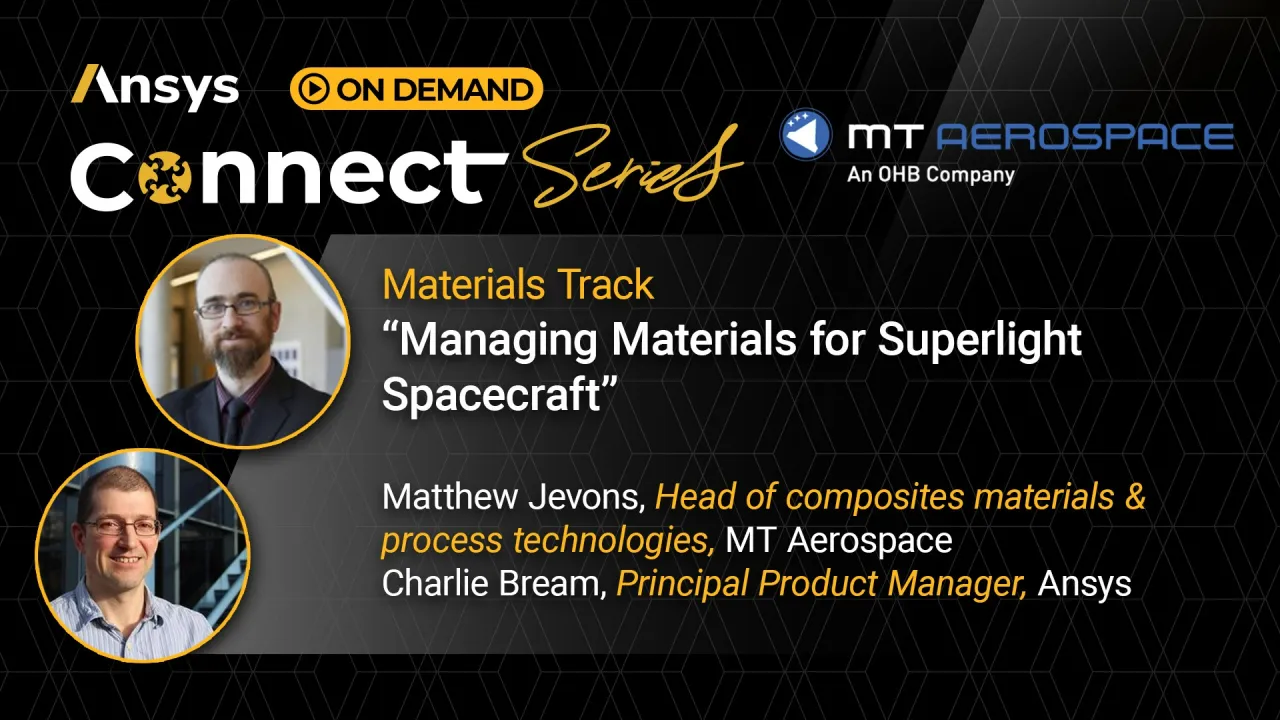 Ansys ON DEMAND

Connect Series

MT AEROSPACE
An OHB Company

Materials Track
“Managing Materials for Superlight Spacecraft”

Matthew Jevons, Head of composites materials & process technologies, MT Aerospace
Charlie Bream, Principal Product Manager, Ansys